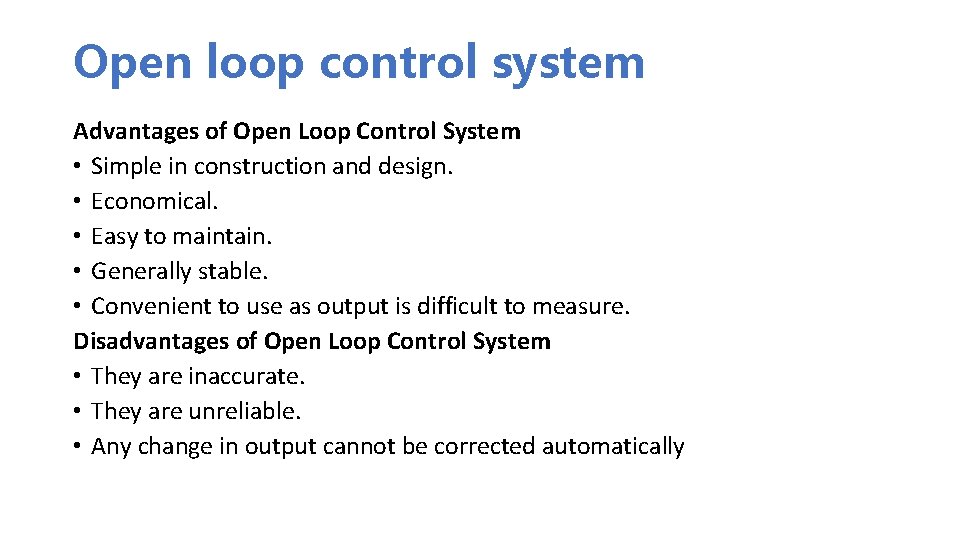 Open loop control system

Advantages of Open Loop Control System
• Simple in construction and design.
• Economical.
• Easy to maintain.
• Generally stable.
• Convenient to use as output is difficult to measure.
Disadvantages of Open Loop Control System
• They are inaccurate.
• They are unreliable.
• Any change in output cannot be corrected automatically